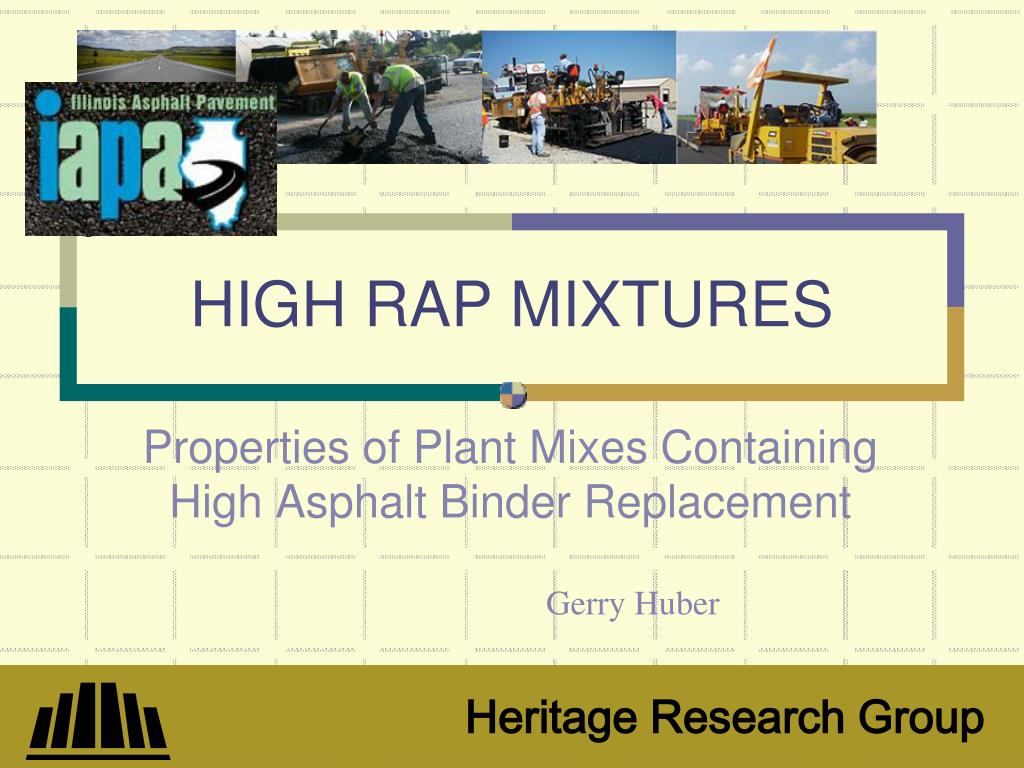 Illinois Asphalt Pavement
iapa

HIGH RAP MIXTURES

Properties of Plant Mixes Containing High Asphalt Binder Replacement

Gerry Huber

Heritage Research Group